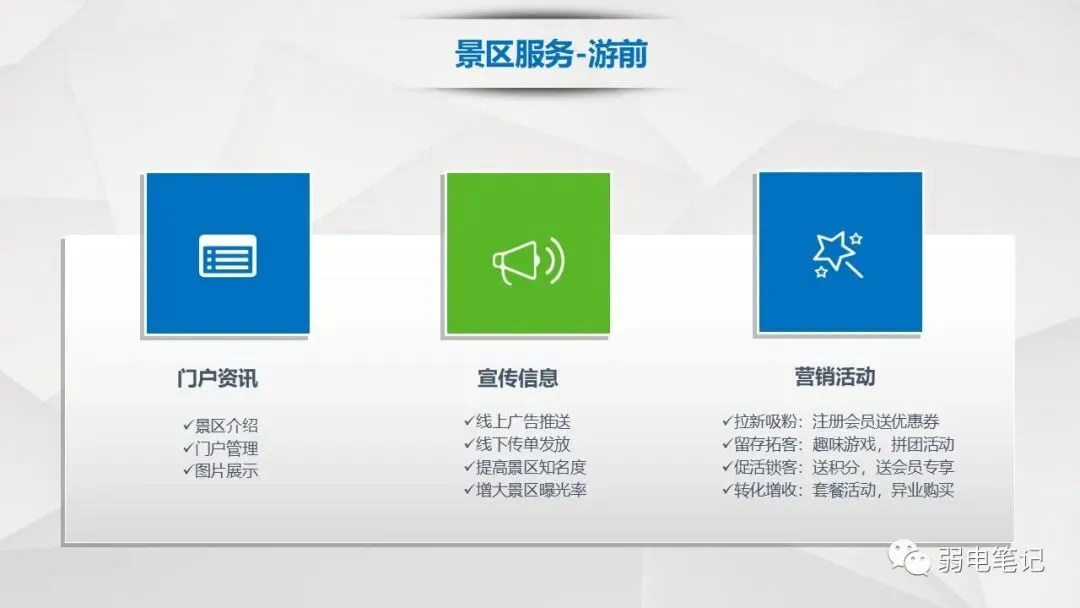 景区服务-游前

门户资讯

✓景区介绍
✓门户管理
✓图片展示

宣传信息

✓线上广告推送
✓线下传单发放
✓提高景区知名度
✓增大景区曝光率

营销活动

✓拉新吸粉：注册会员送优惠券
✓留存拓客：趣味游戏，拼团活动
✓促活锁客：送积分，送会员专享
✓转化增收：套餐活动，异业购买

弱电笔记